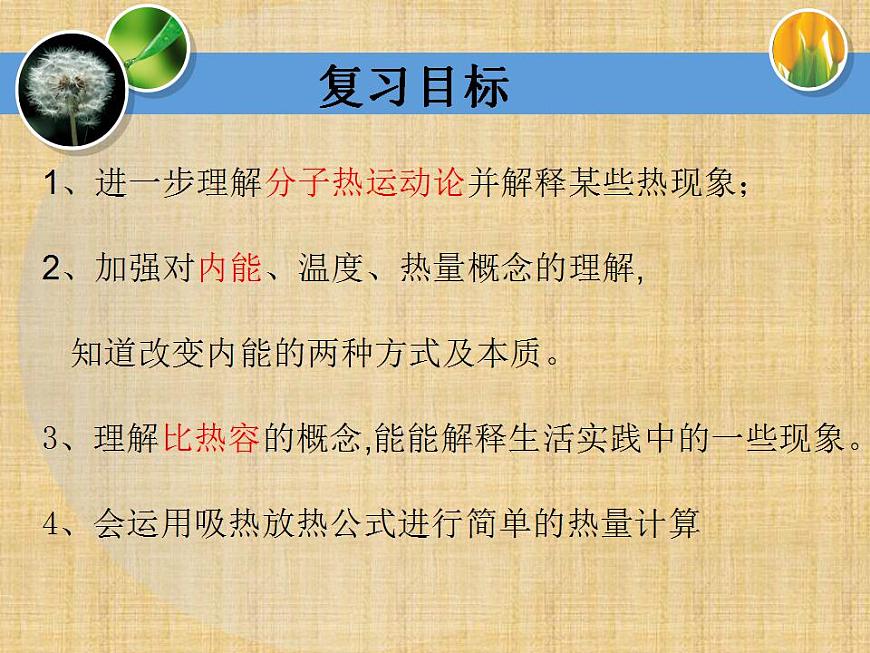 复习目标

1、进一步理解分子热运动论并解释某些热现象；

2、加强对内能、温度、热量概念的理解，

知道改变内能的两种方式及本质。

3、理解比热容的概念,能能解释生活实践中的一些现象。

4、会运用吸热放热公式进行简单的热量计算